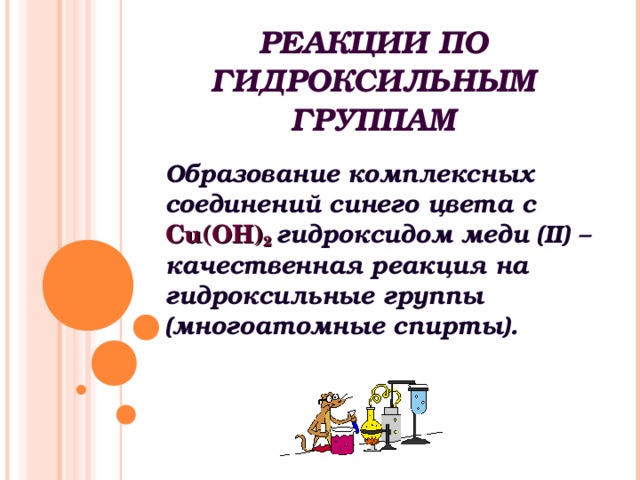 РЕАКЦИИ ПО ГИДРОКСИЛЬНЫМ ГРУППАМ

Образование комплексных соединений синего цвета с $Cu(OH)_2$ гидроксидом меди (II) – качественная реакция на гидроксильные группы (многоатомные спирты).